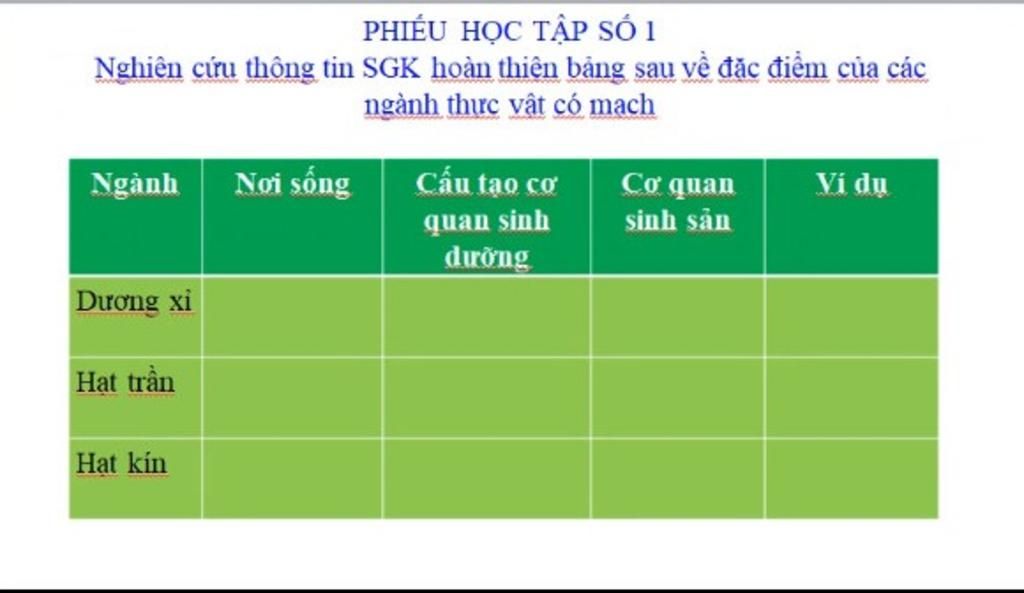 PHIẾU HỌC TẬP SỐ 1
Nghiên cứu thông tin SGK hoàn thiện bảng sau về đặc điểm của các ngành thực vật có mạch

| Ngành | Nơi sống | Cấu tạo cơ quan sinh dưỡng | Cơ quan sinh sản | Ví dụ |
|---|---|---|---|---|
| Dương xỉ | | | | |
| Hạt trần | | | | |
| Hạt kín | | | | |